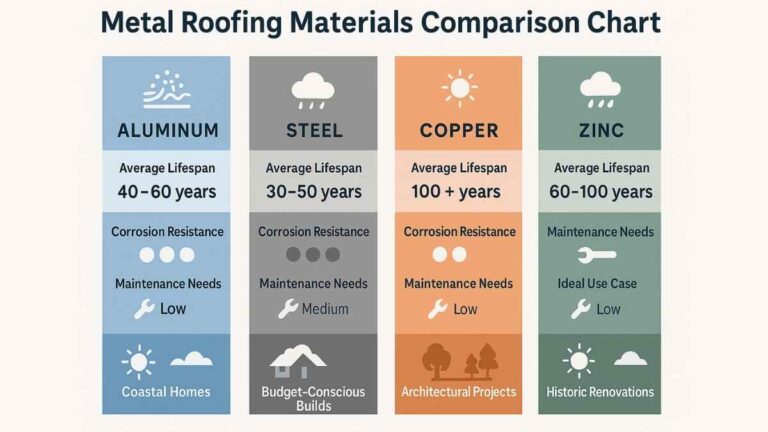 Metal Roofing Materials Comparison Chart

ALUMINUM

Average Lifespan

40–60 years

Corrosion Resistance

Maintenance Needs

Low

Coastal Homes

STEEL

Average Lifespan

30–50 years

Corrosion Resistance

Maintenance Needs

Medium

Budget-Conscious Builds

COPPER

Average Lifespan

100 + years

Corrosion Resistance

Maintenance Needs

Low

Architectural Projects

ZINC

Average Lifespan

60–100 years

Maintenance Needs

Ideal Use Case

Low

Historic Renovations